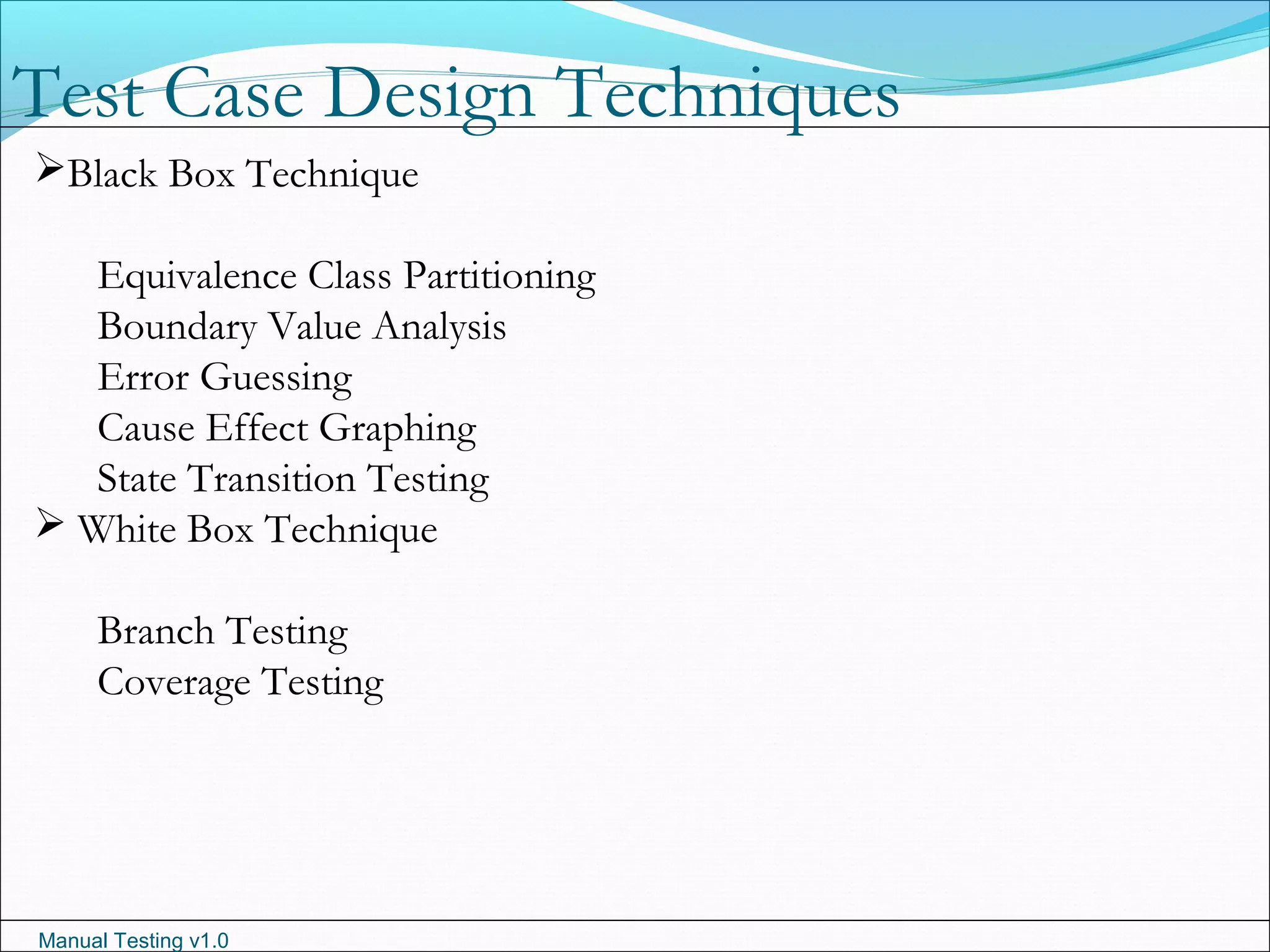 Test Case Design Techniques

➢Black Box Technique

Equivalence Class Partitioning
Boundary Value Analysis
Error Guessing
Cause Effect Graphing
State Transition Testing

➢ White Box Technique

Branch Testing
Coverage Testing

Manual Testing v1.0